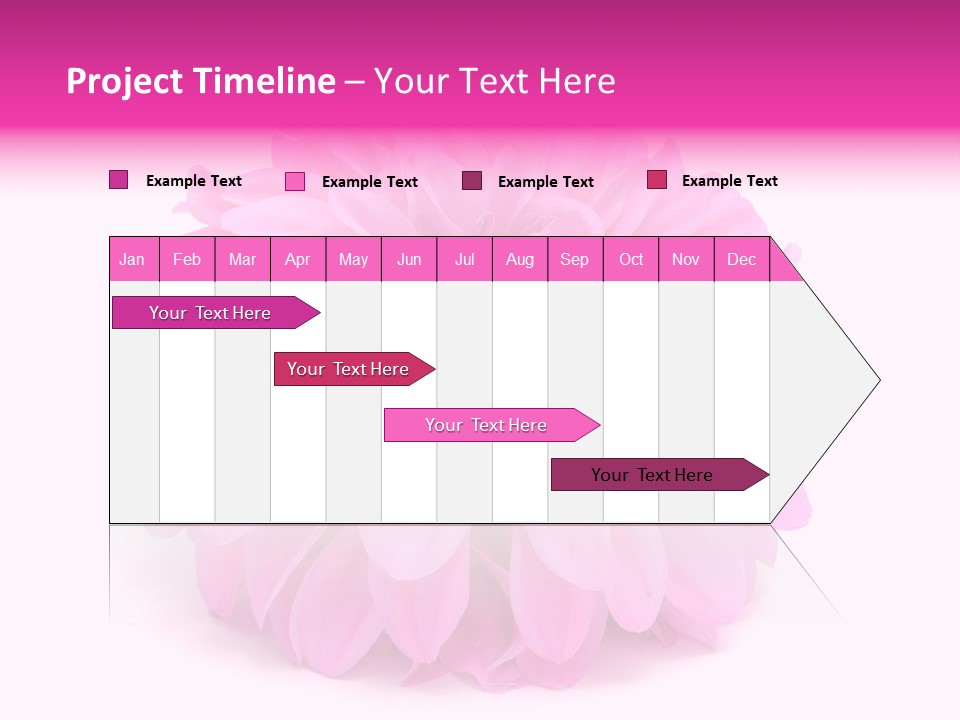 Project Timeline – Your Text Here

Example Text Example Text Example Text Example Text

| Jan | Feb | Mar | Apr | May | Jun | Jul | Aug | Sep | Oct | Nov | Dec |
|---|---|---|---|---|---|---|---|---|---|---|---|

Your Text Here

Your Text Here

Your Text Here

Your Text Here